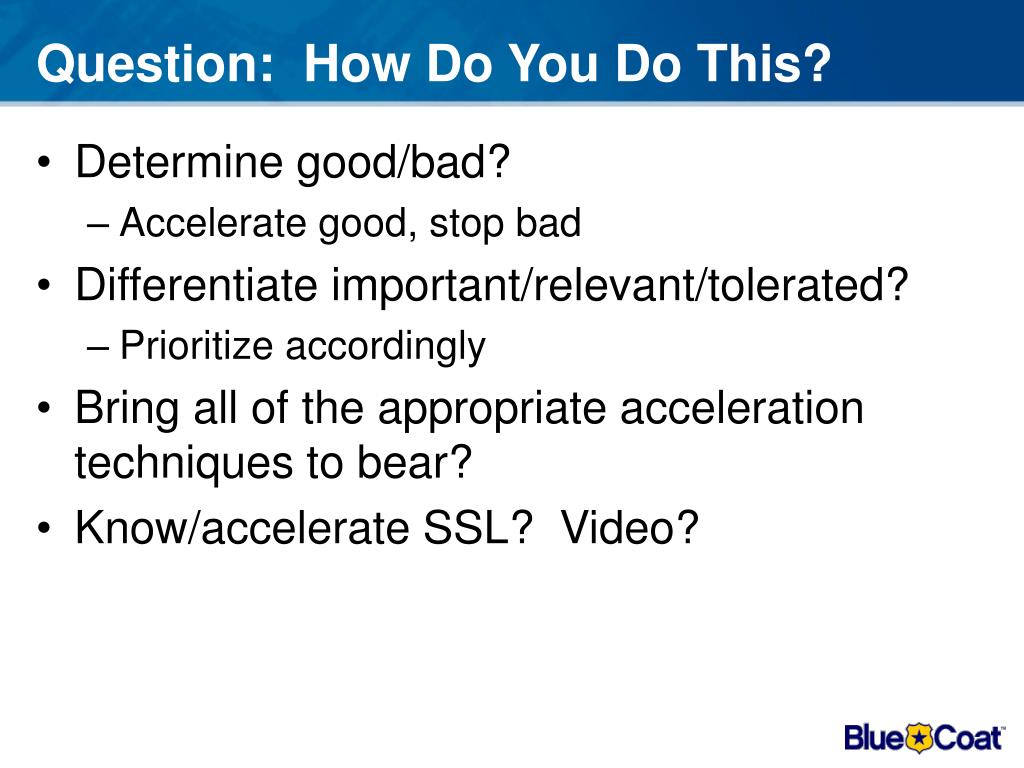 Question: How Do You Do This?

• Determine good/bad?
– Accelerate good, stop bad
• Differentiate important/relevant/tolerated?
– Prioritize accordingly
• Bring all of the appropriate acceleration techniques to bear?
• Know/accelerate SSL? Video?

Blue Coat